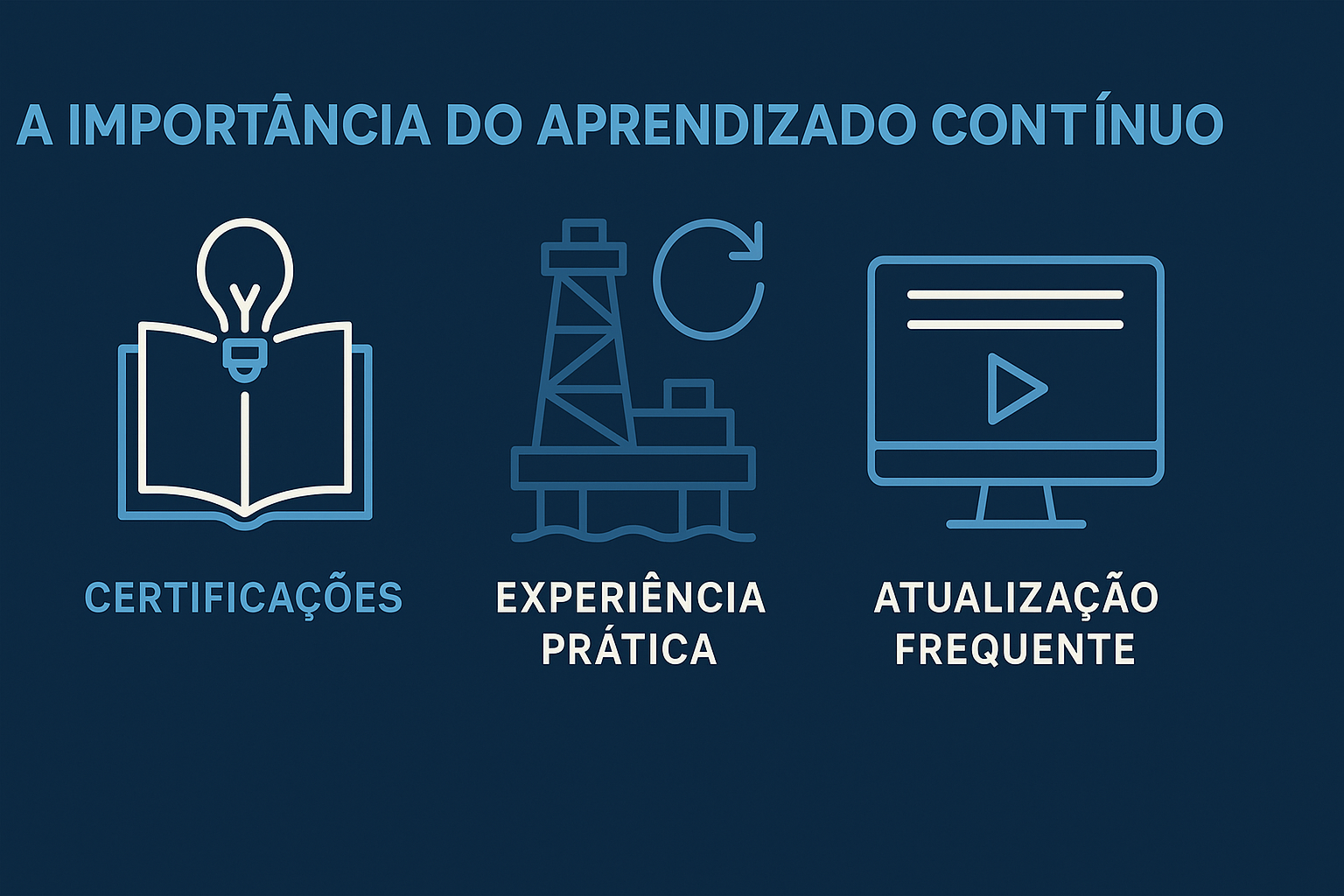 A IMPORTÂNCIA DO APRENDIZADO CONTÍNUO

CERTIFICAÇÕES

EXPERIÊNCIA PRÁTICA

ATUALIZAÇÃO FREQUENTE